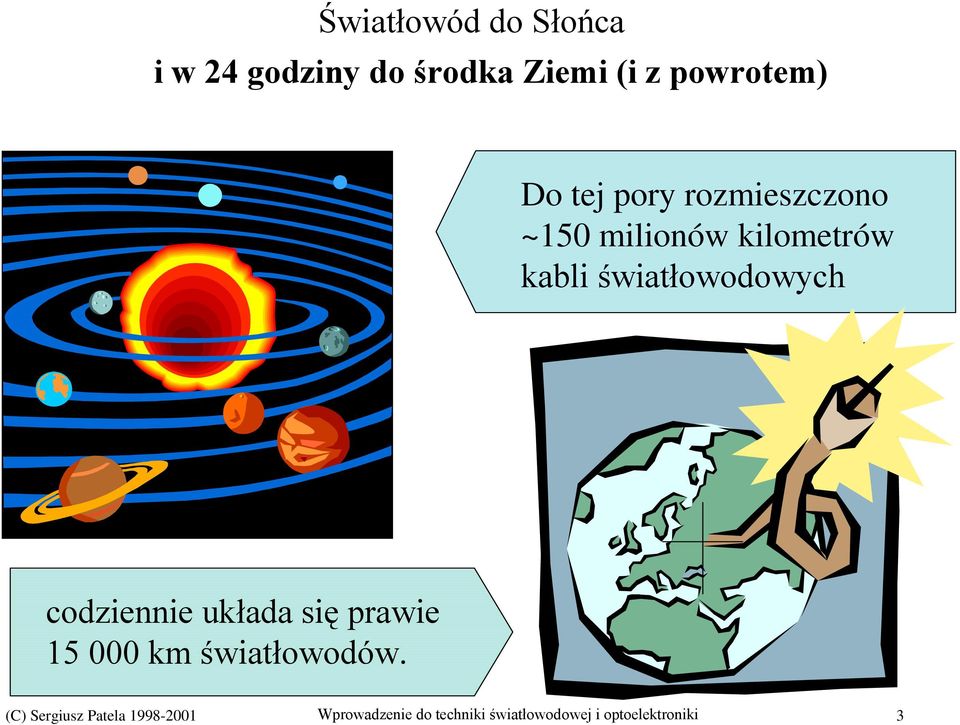 Światłowód do Słońca
i w 24 godziny do środka Ziemi (i z powrotem)

Do tej pory rozmieszczono ~150 milionów kilometrów kabli światłowodowych

codziennie układa się prawie 15 000 km światłowodów.

(C) Sergiusz Patela 1998-2001

Wprowadzenie do techniki światłowodowej i optoelektroniki

3